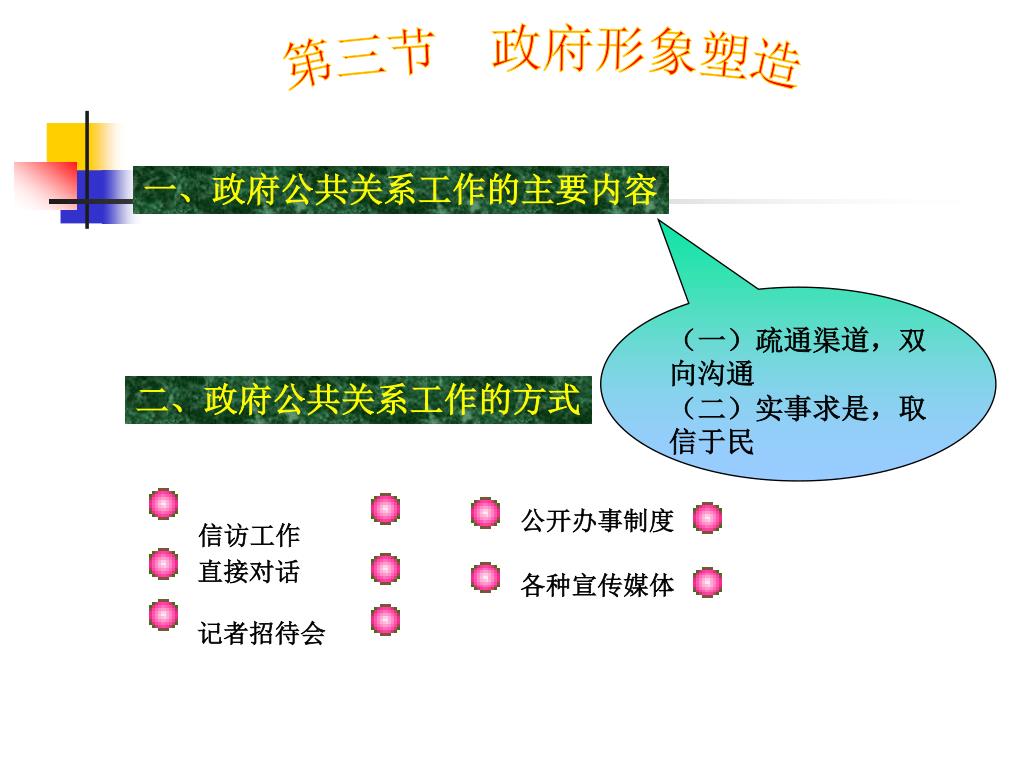 第三节　政府形象塑造

一、政府公共关系工作的主要内容

（一）疏通渠道，双向沟通
（二）实事求是，取信于民

二、政府公共关系工作的方式

信访工作
直接对话
记者招待会

公开办事制度
各种宣传媒体